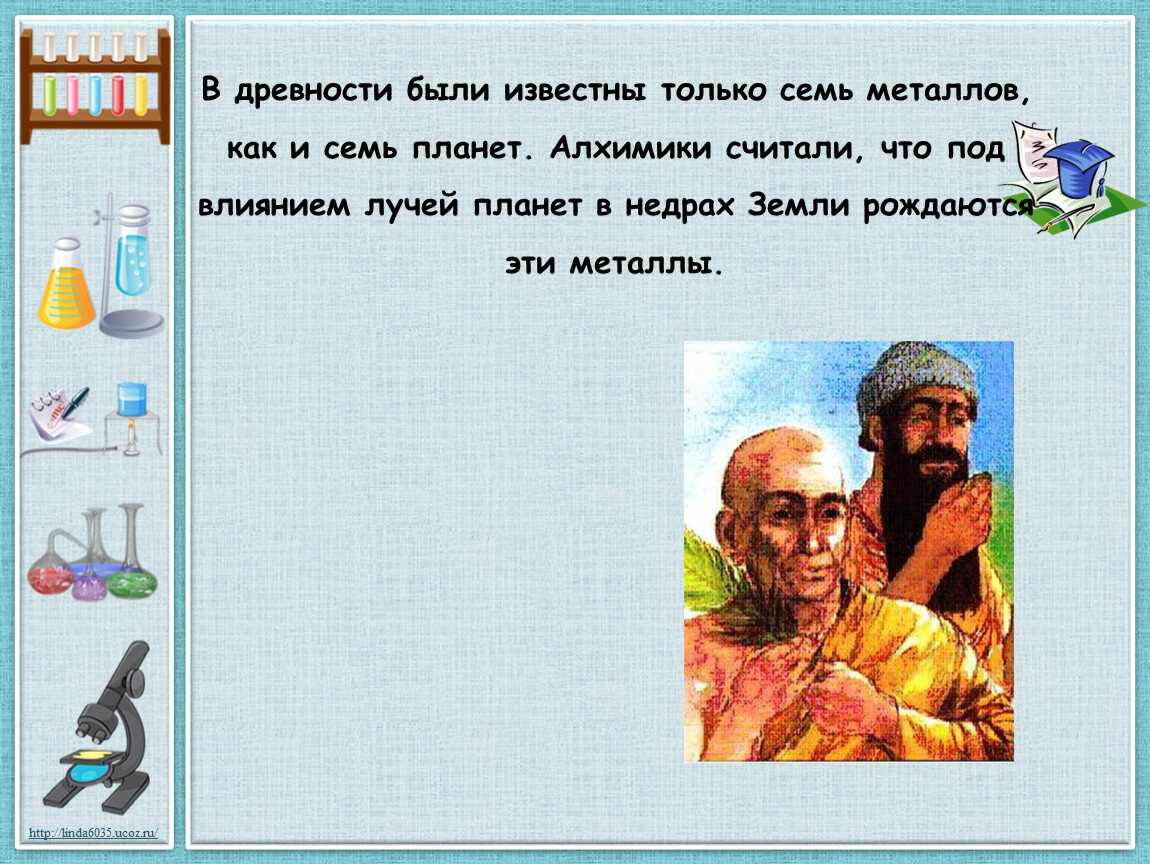 В древности были известны только семь металлов, как и семь планет. Алхимики считали, что под влиянием лучей планет в недрах Земли рождаются эти металлы.

http://linda6035.ucoz.ru/